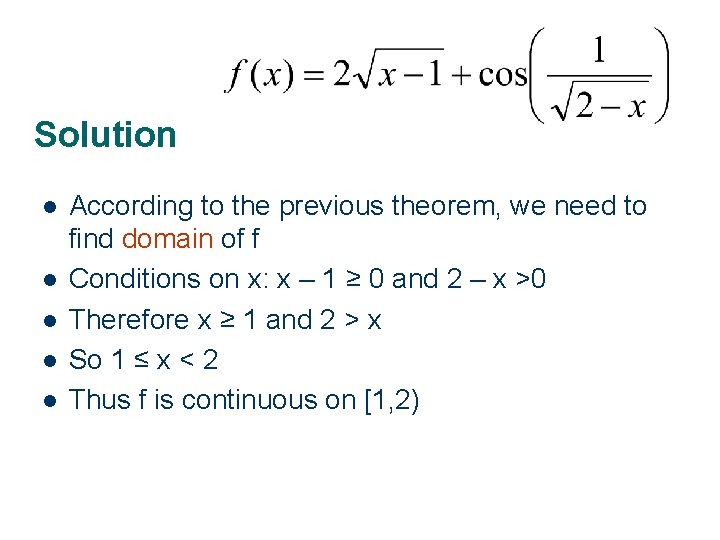 $f(x) = 2\sqrt{x-1} + \cos\left(\frac{1}{\sqrt{2-x}}\right)$

Solution

- According to the previous theorem, we need to find domain of f
- Conditions on x: x – 1 ≥ 0 and 2 – x >0
- Therefore x ≥ 1 and 2 > x
- So 1 ≤ x < 2
- Thus f is continuous on [1,2)